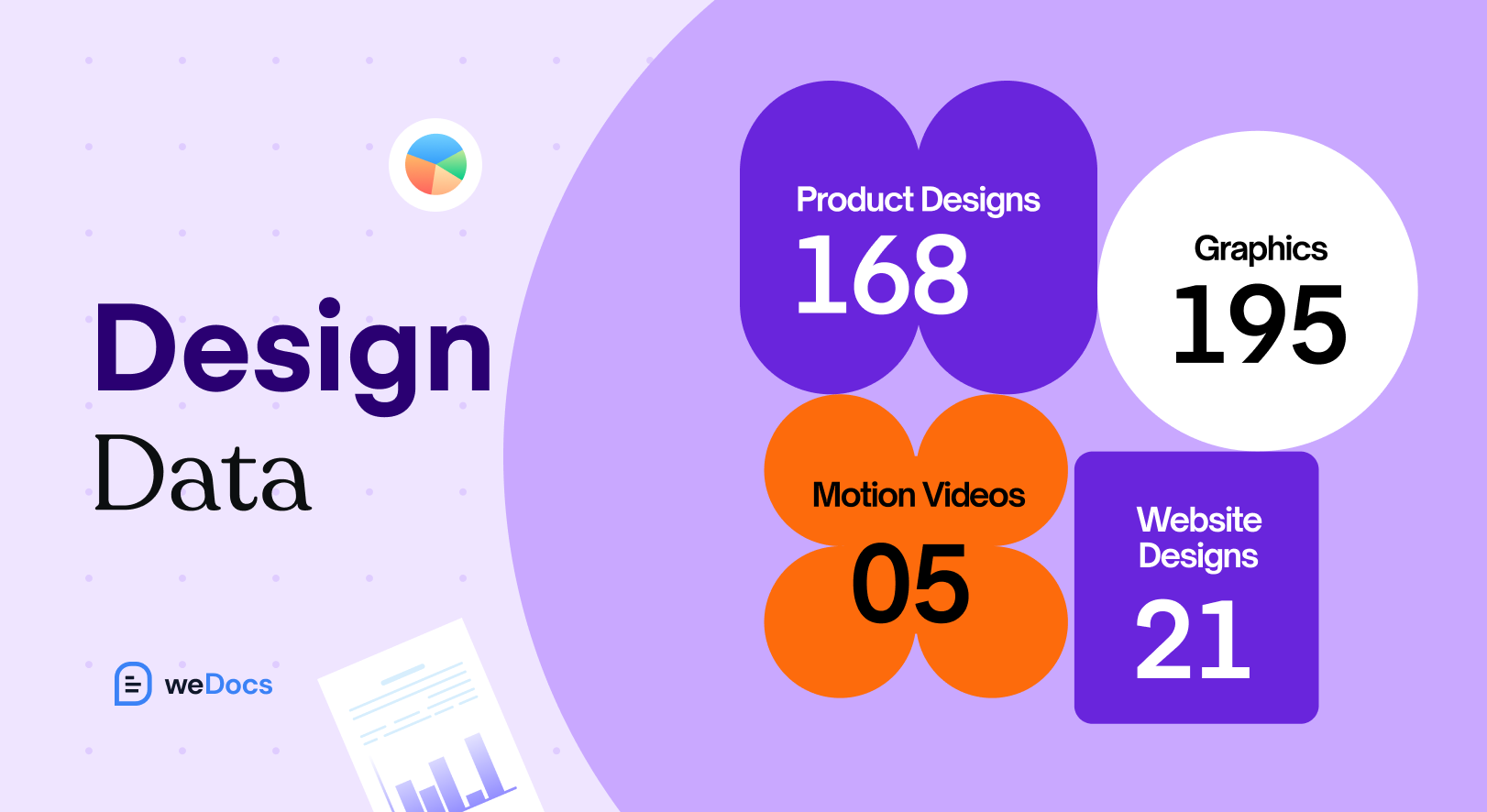 Design
Data

weDocs

Product Designs
168

Graphics
195

Motion Videos
05

Website Designs
21